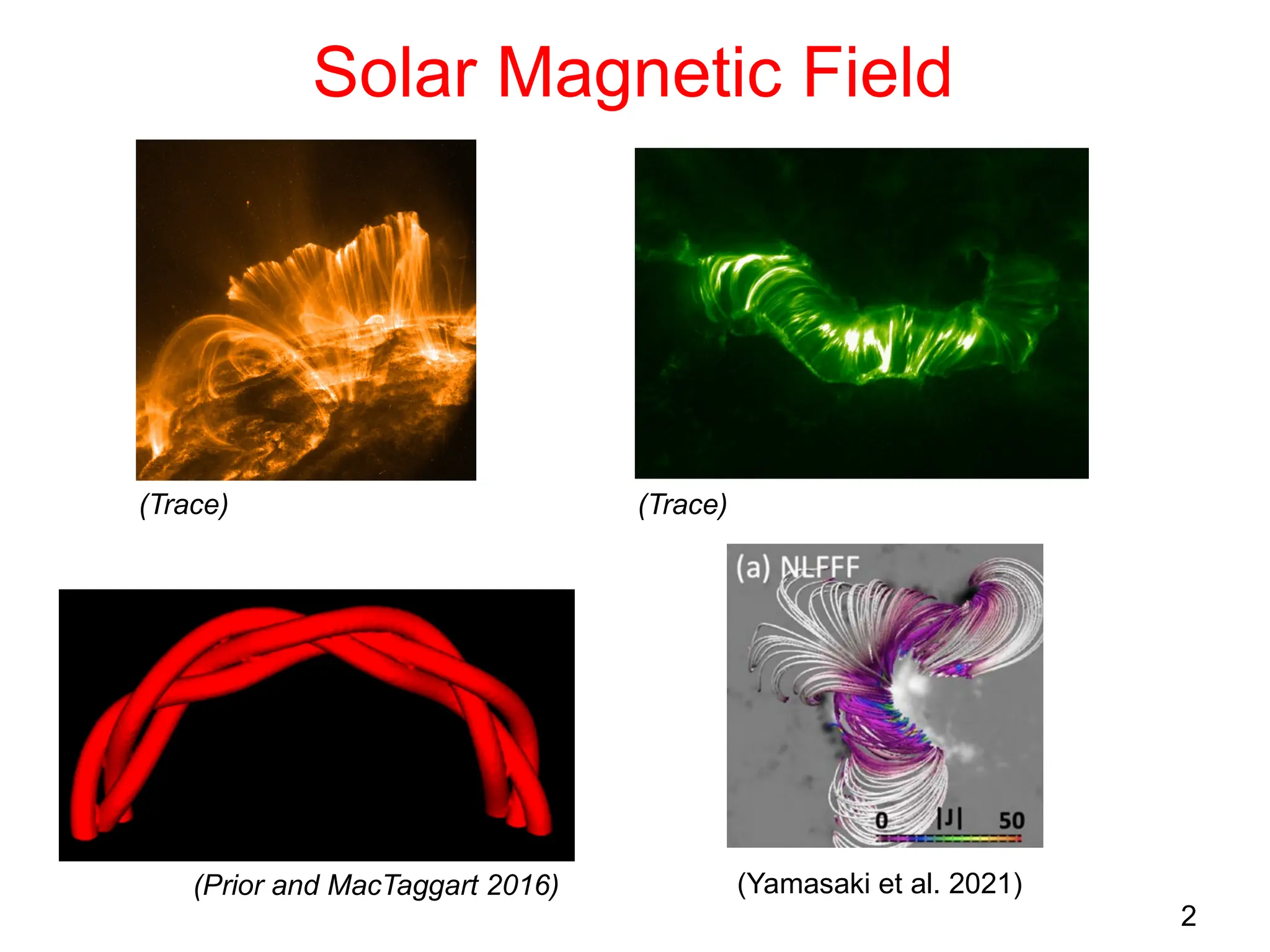 Solar Magnetic Field

(Trace)

(Trace)

(a) NLFFF

0 |J| 50

(Prior and MacTaggart 2016)

(Yamasaki et al. 2021)

2